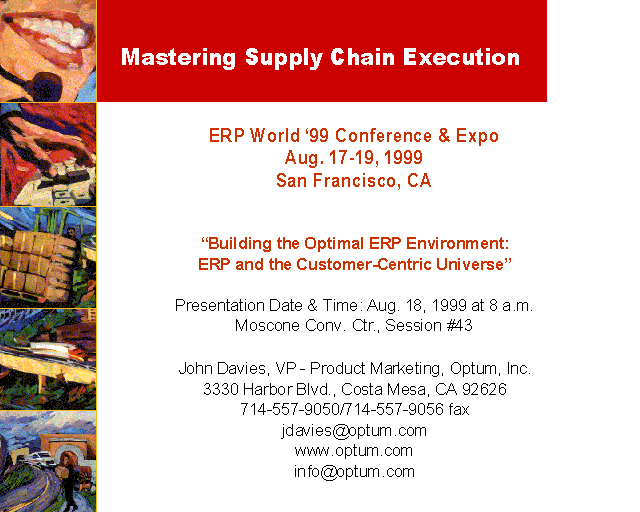 Mastering Supply Chain Execution

ERP World ‘99 Conference & Expo
Aug. 17-19, 1999
San Francisco, CA

“Building the Optimal ERP Environment:
ERP and the Customer-Centric Universe”

Presentation Date & Time: Aug. 18, 1999 at 8 a.m.
Moscone Conv. Ctr., Session #43

John Davies, VP - Product Marketing, Optum, Inc.
3330 Harbor Blvd., Costa Mesa, CA 92626
714-557-9050/714-557-9056 fax
jdavies@optum.com
www.optum.com
info@optum.com